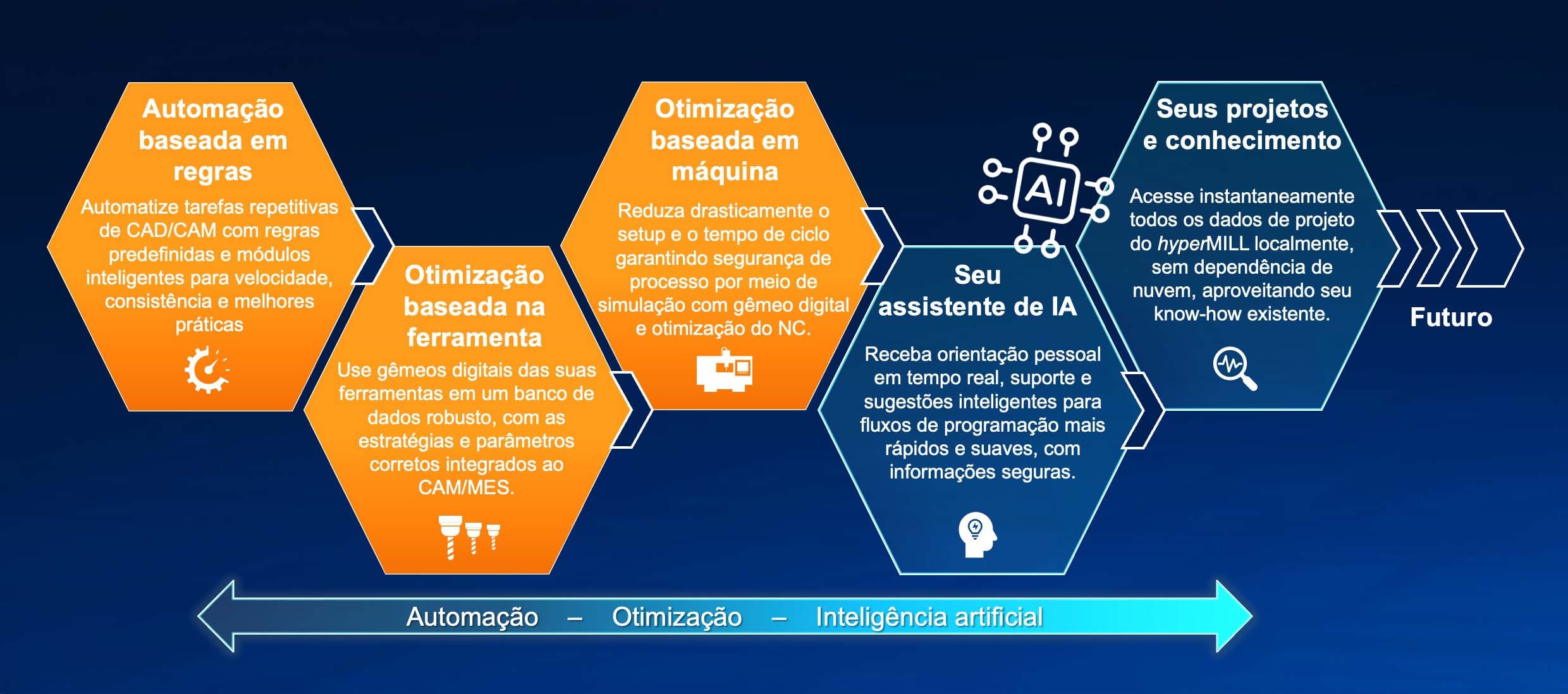 Automação baseada em regras

Automatize tarefas repetitivas de CAD/CAM com regras predefinidas e módulos inteligentes para velocidade, consistência e melhores práticas

Otimização baseada na ferramenta

Use gêmeos digitais das suas ferramentas em um banco de dados robusto, com as estratégias e parâmetros corretos integrados ao CAM/MES.

Otimização baseada em máquina

Reduza drasticamente o setup e o tempo de ciclo garantindo segurança de processo por meio de simulação com gêmeo digital e otimização do NC.

AI

Seu assistente de IA

Receba orientação pessoal em tempo real, suporte e sugestões inteligentes para fluxos de programação mais rápidos e suaves, com informações seguras.

Seus projetos e conhecimento

Acesse instantaneamente todos os dados de projeto do hyperMILL localmente, sem dependência de nuvem, aproveitando seu know-how existente.

Futuro

Automação – Otimização – Inteligência artificial